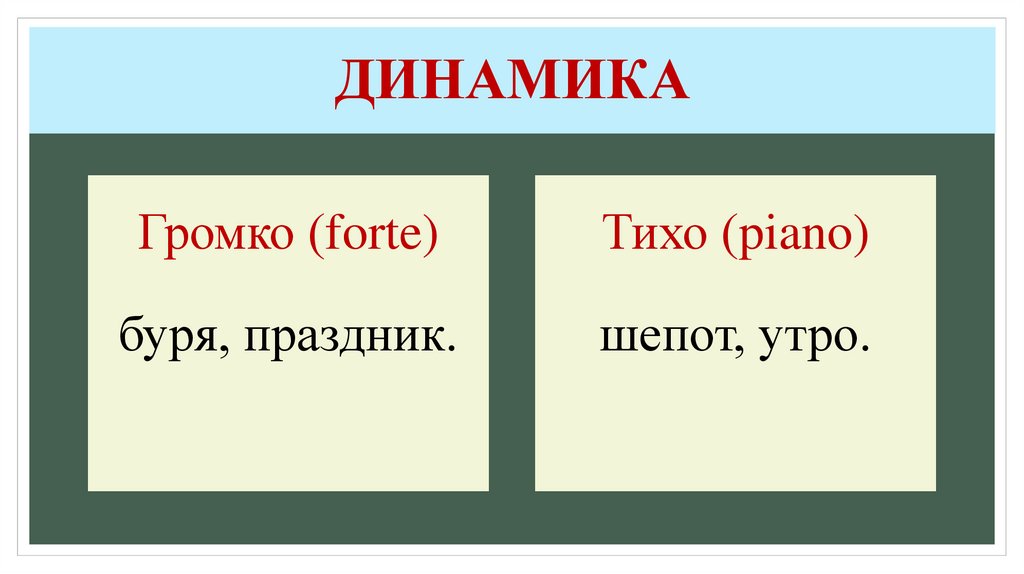 ДИНАМИКА

Громко (forte)

буря, праздник.

Тихо (piano)

шепот, утро.